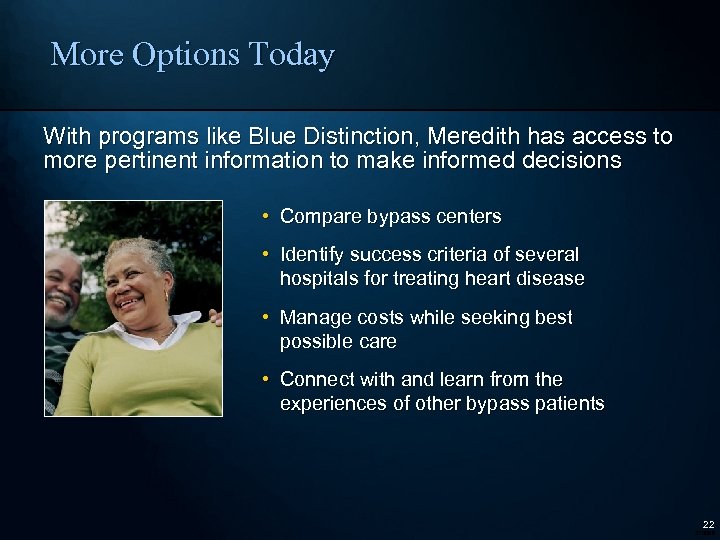 More Options Today

With programs like Blue Distinction, Meredith has access to more pertinent information to make informed decisions

• Compare bypass centers

• Identify success criteria of several hospitals for treating heart disease

• Manage costs while seeking best possible care

• Connect with and learn from the experiences of other bypass patients

22